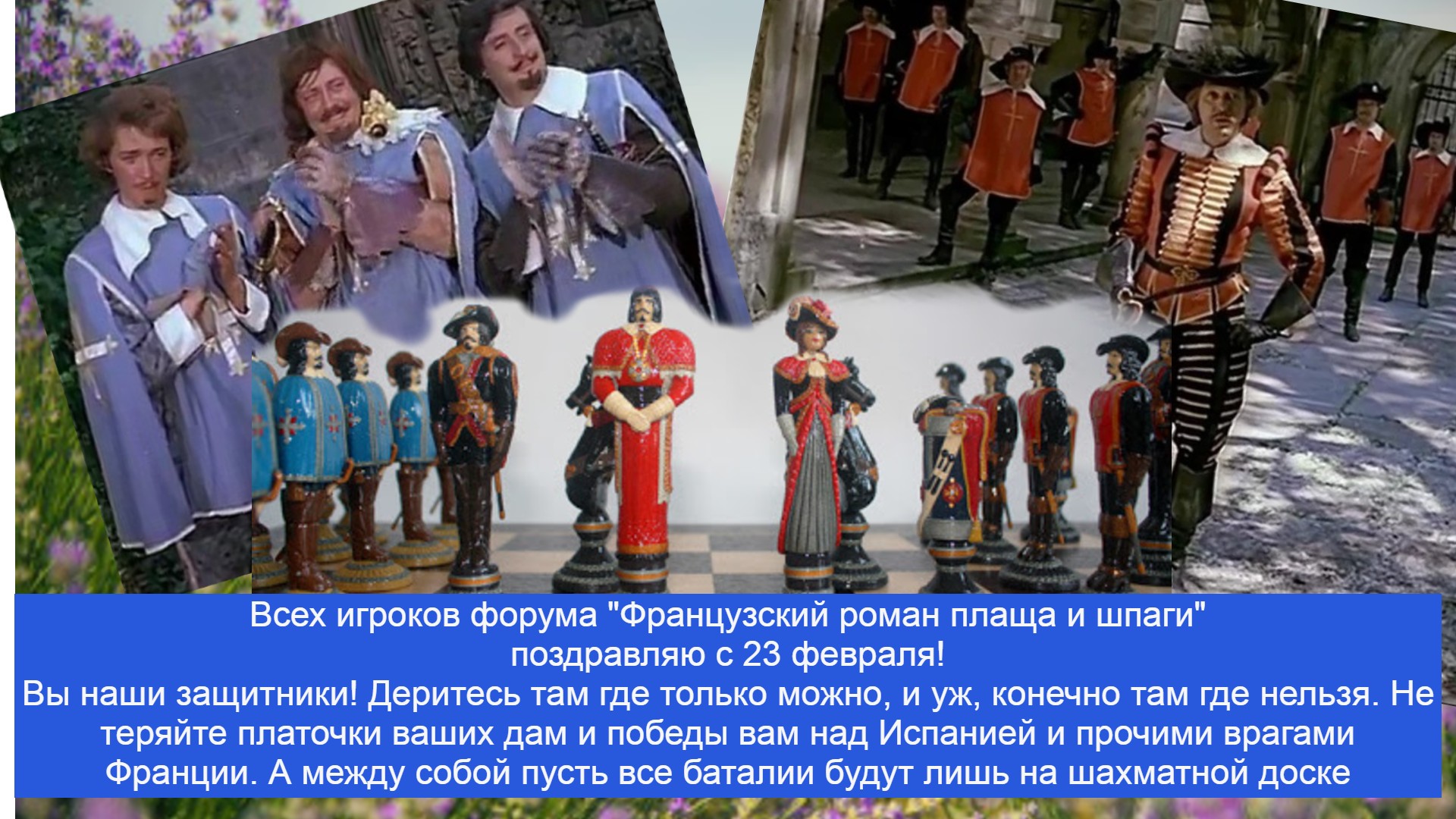 Всех игроков форума "Французский роман плаща и шпаги"
поздравляю с 23 февраля!
Вы наши защитники! Деритесь там где только можно, и уж, конечно там где нельзя. Не теряйте платочки ваших дам и победы вам над Испанией и прочими врагами Франции. А между собой пусть все баталии будут лишь на шахматной доске